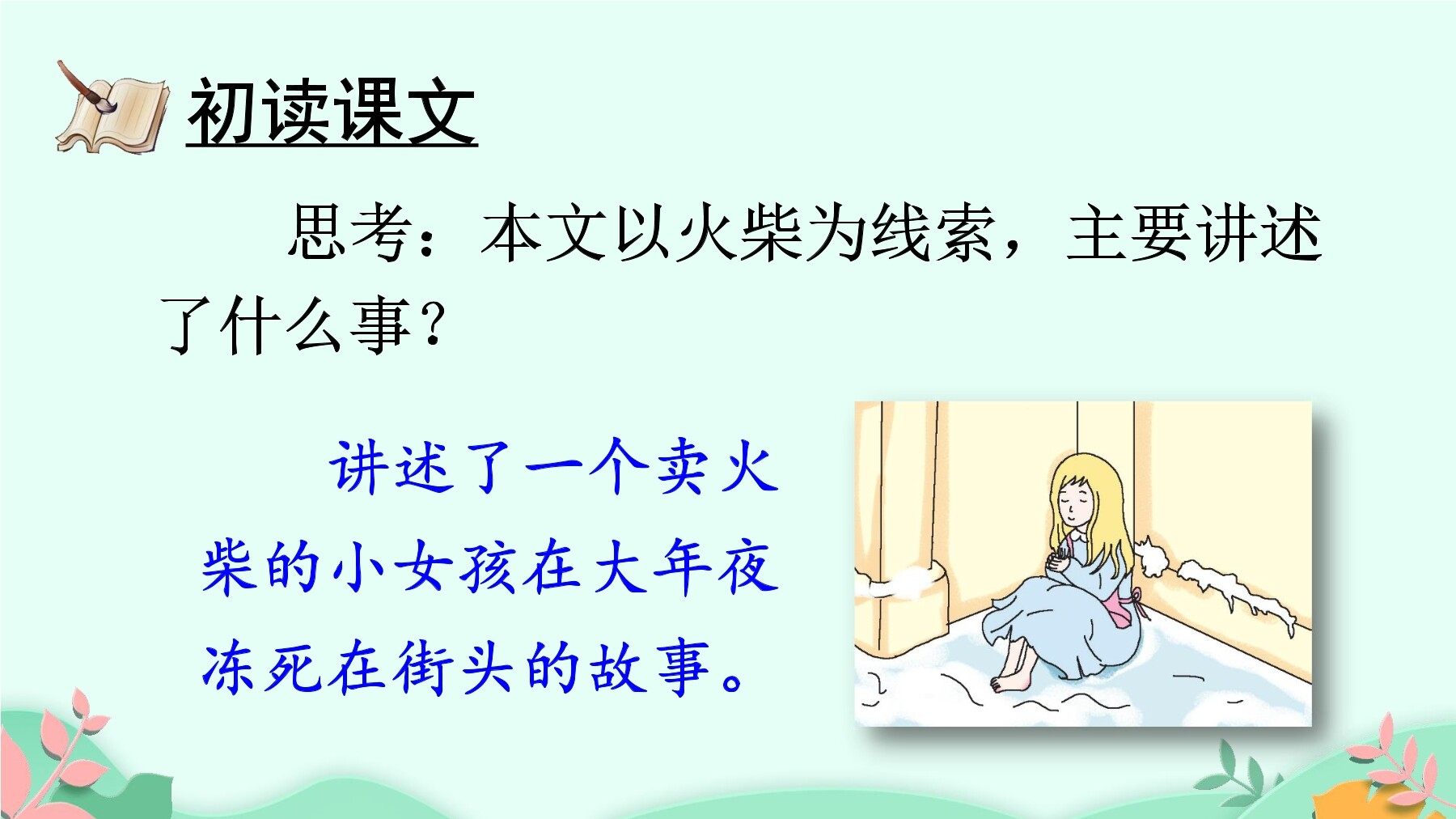 初读课文

思考：本文以火柴为线索，主要讲述了什么事？

讲述了一个卖火柴的小女孩在大年夜冻死在街头的故事。